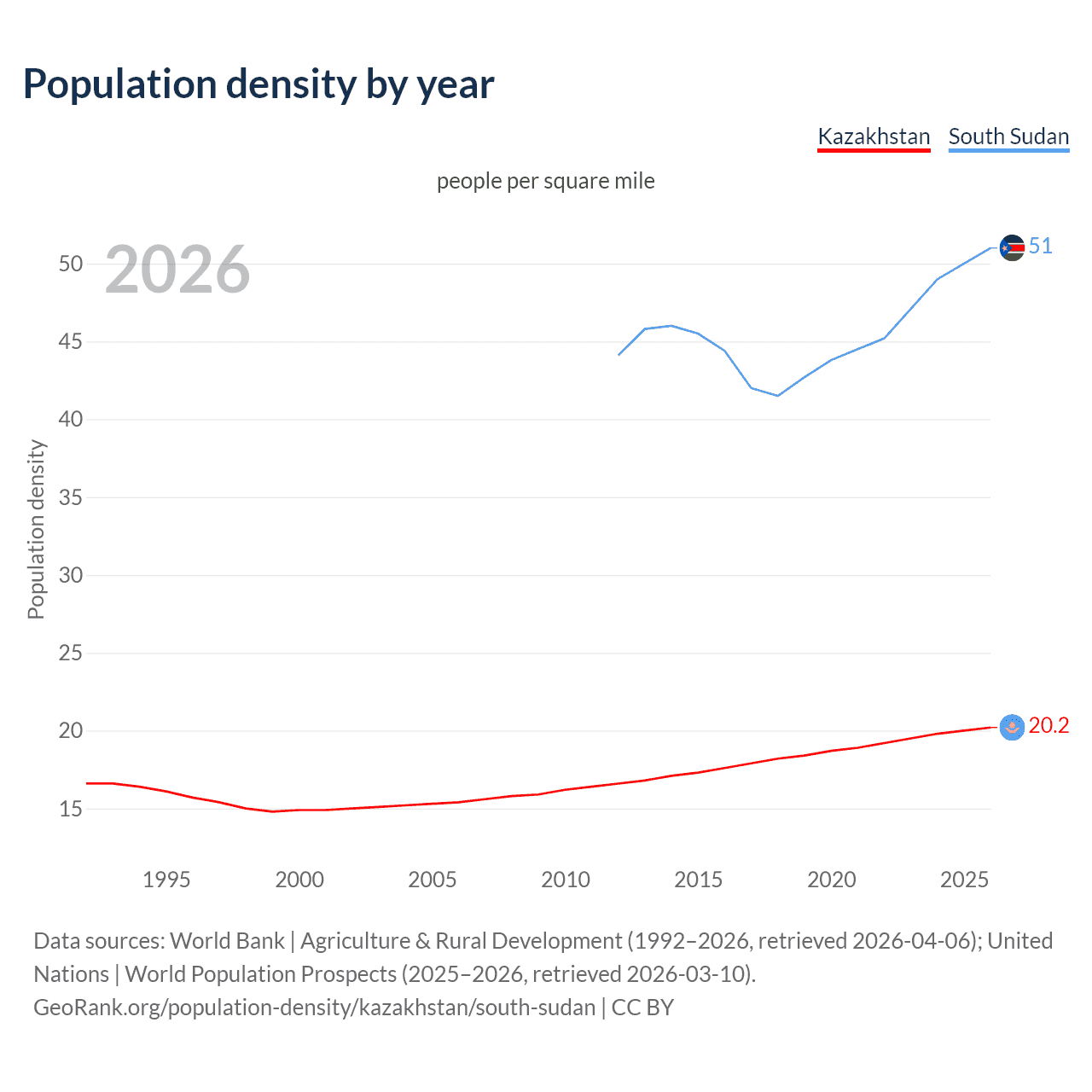 Population density by year

Kazakhstan South Sudan

people per square mile

2026

Population density

50
45
40
35
30
25
20
15

51
20.2

1995 2000 2005 2010 2015 2020 2025

Data sources: World Bank | Agriculture & Rural Development (1992–2026, retrieved 2026-04-06); United Nations | World Population Prospects (2025–2026, retrieved 2026-03-10).
GeoRank.org/population-density/kazakhstan/south-sudan | CC BY